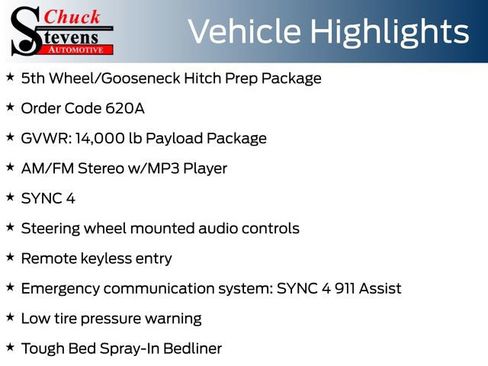 Chuck Stevens AUTOMOTIVE

Vehicle Highlights

★ 5th Wheel/Gooseneck Hitch Prep Package

★ Order Code 620A

★ GVWR: 14,000 lb Payload Package

★ AM/FM Stereo w/MP3 Player

★ SYNC 4

★ Steering wheel mounted audio controls

★ Remote keyless entry

★ Emergency communication system: SYNC 4 911 Assist

★ Low tire pressure warning

★ Tough Bed Spray-In Bedliner